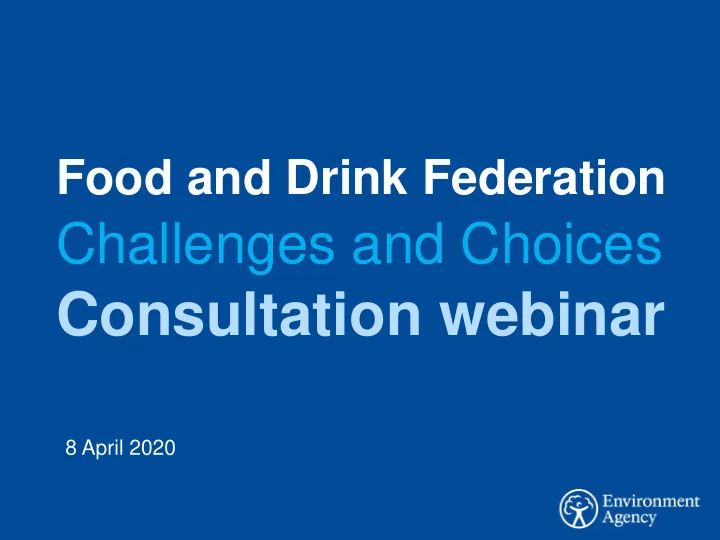 Food and Drink Federation
Challenges and Choices
Consultation webinar

8 April 2020

Environment Agency